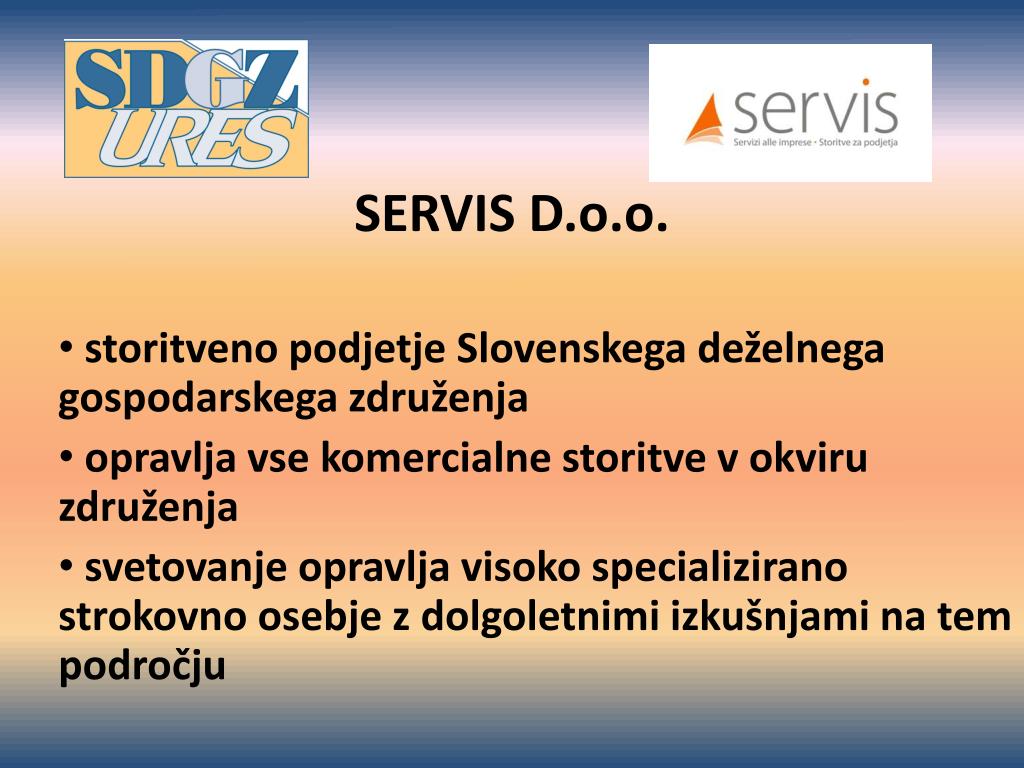 SDGZ URES

servis
Servizi alle imprese • Storitve za podjetja

SERVIS D.o.o.

• storitveno podjetje Slovenskega deželnega gospodarskega združenja

• opravlja vse komercialne storitve v okviru združenja

• svetovanje opravlja visoko specializirano strokovno osebje z dolgoletnimi izkušnjami na tem področju